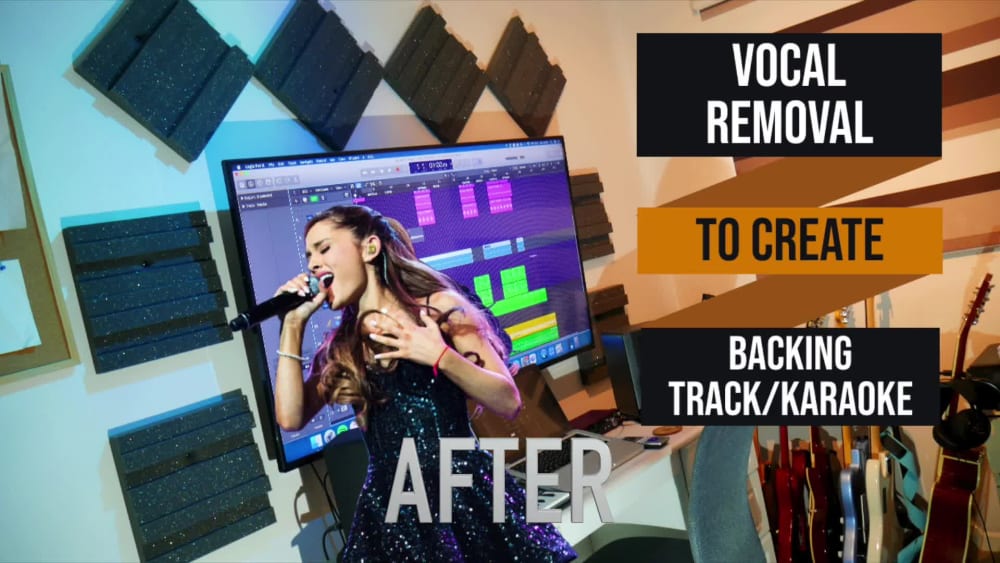 VOCAL REMOVAL

TO CREATE

BACKING TRACK/KARAOKE

AFTER